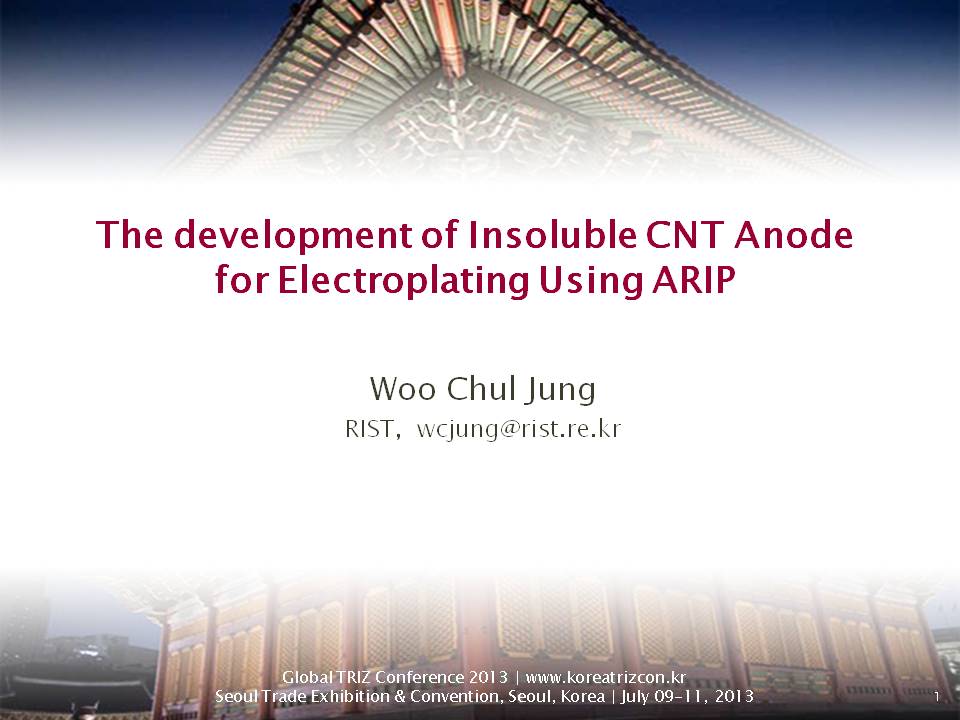 The development of Insoluble CNT Anode for Electroplating Using ARIP

Woo Chul Jung
RIST, wcjung@rist.re.kr

Global TRIZ Conference 2013 | www.koreatrizcon.kr
Seoul Trade Exhibition & Convention, Seoul, Korea | July 09-11, 2013

1